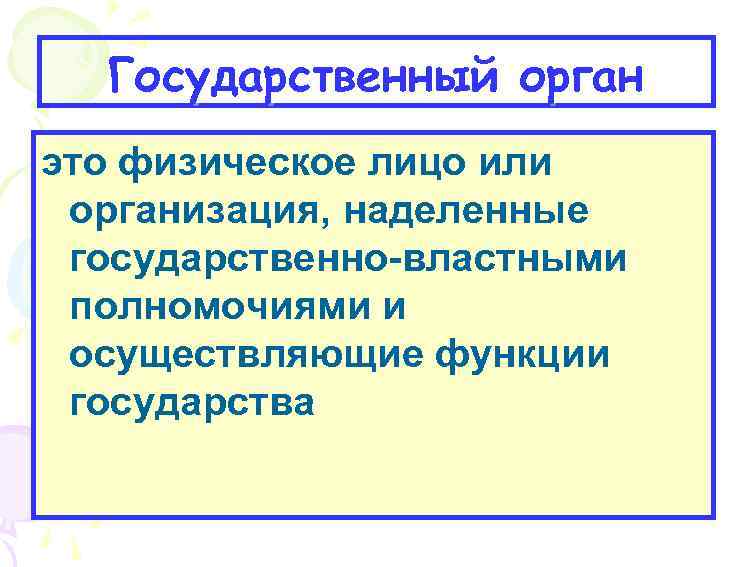 Государственный орган

это физическое лицо или организация, наделенные государственно-властными полномочиями и осуществляющие функции государства